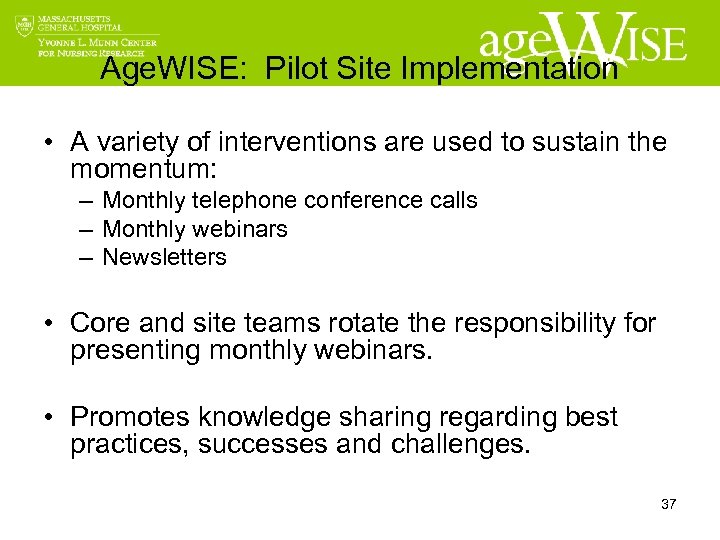 MASSACHUSETTS GENERAL HOSPITAL
YVONNE L. MUNN CENTER FOR NURSING RESEARCH

ageWISE

AgeWISE: Pilot Site Implementation

• A variety of interventions are used to sustain the momentum:
– Monthly telephone conference calls
– Monthly webinars
– Newsletters

• Core and site teams rotate the responsibility for presenting monthly webinars.

• Promotes knowledge sharing regarding best practices, successes and challenges.

37